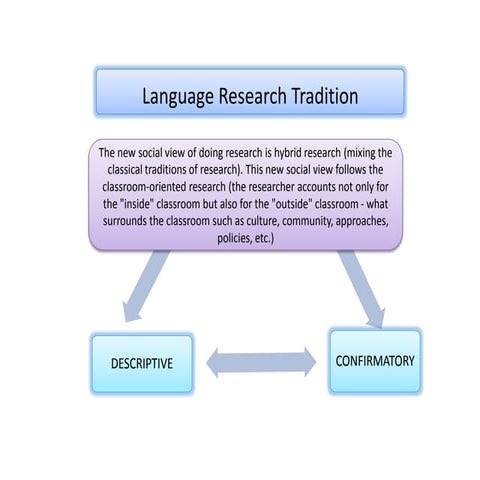 Language Research Tradition

The new social view of doing research is hybrid research (mixing the classical traditions of research). This new social view follows the classroom-oriented research (the researcher accounts not only for the "inside" classroom but also for the "outside" classroom - what surrounds the classroom such as culture, community, approaches, policies, etc.)

DESCRIPTIVE

CONFIRMATORY